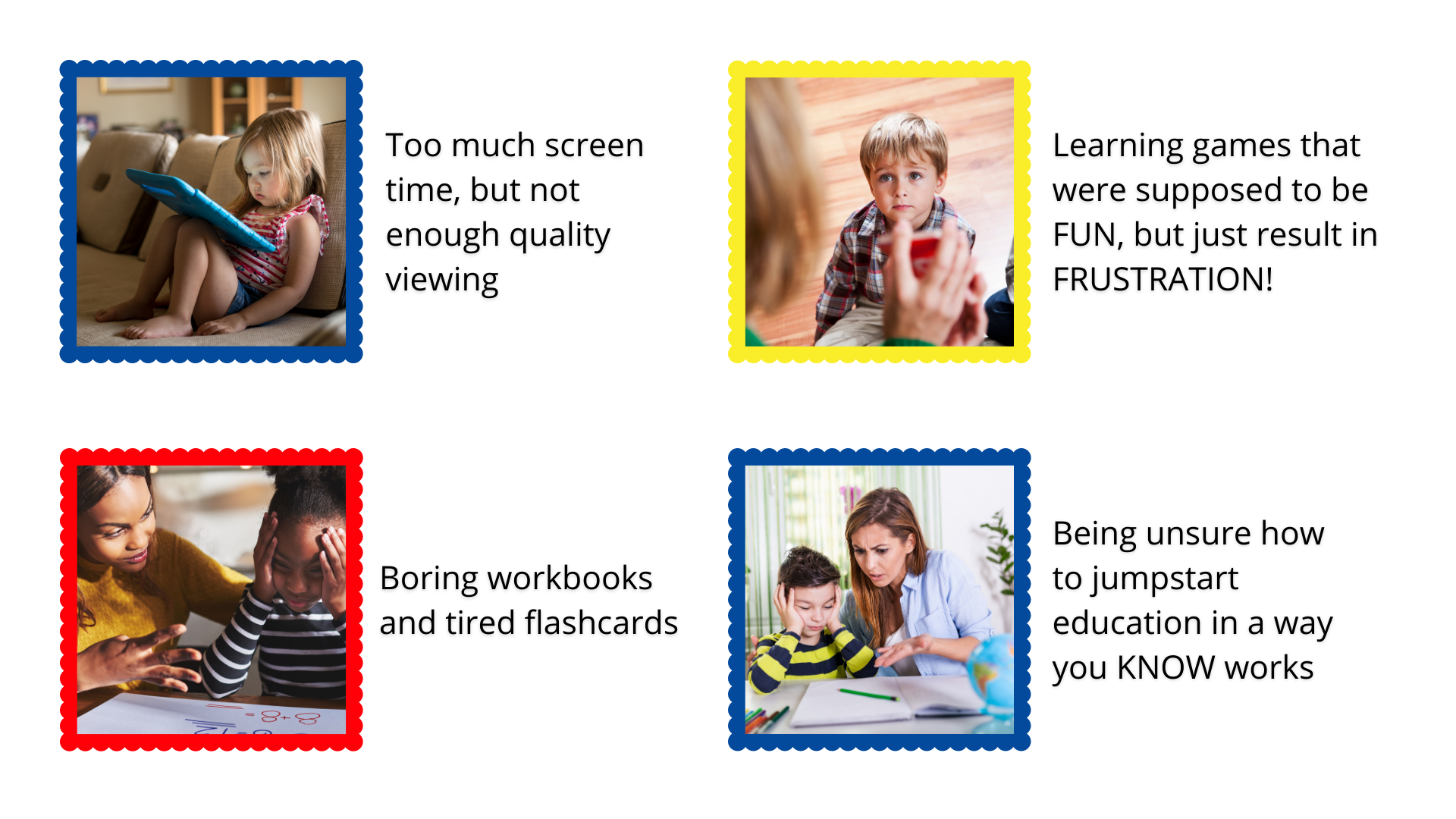 Too much screen time, but not enough quality viewing

Learning games that were supposed to be FUN, but just result in FRUSTRATION!

Boring workbooks and tired flashcards

Being unsure how to jumpstart education in a way you KNOW works